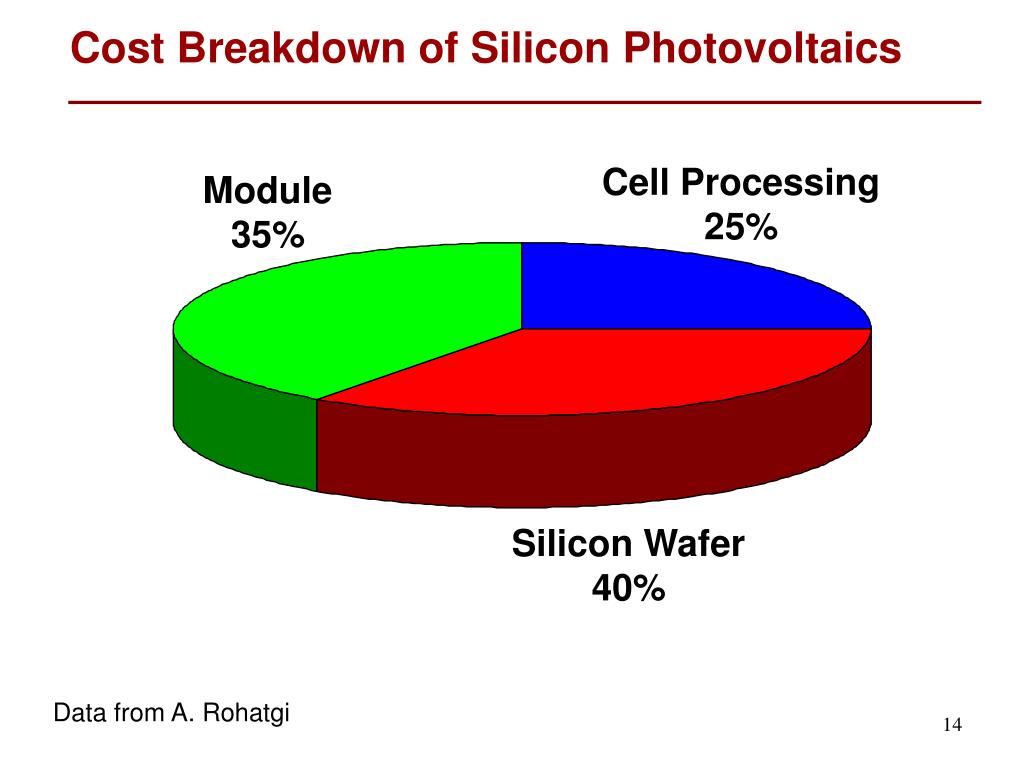 Cost Breakdown of Silicon Photovoltaics

Module
35%

Cell Processing
25%

Silicon Wafer
40%

Data from A. Rohatgi

14